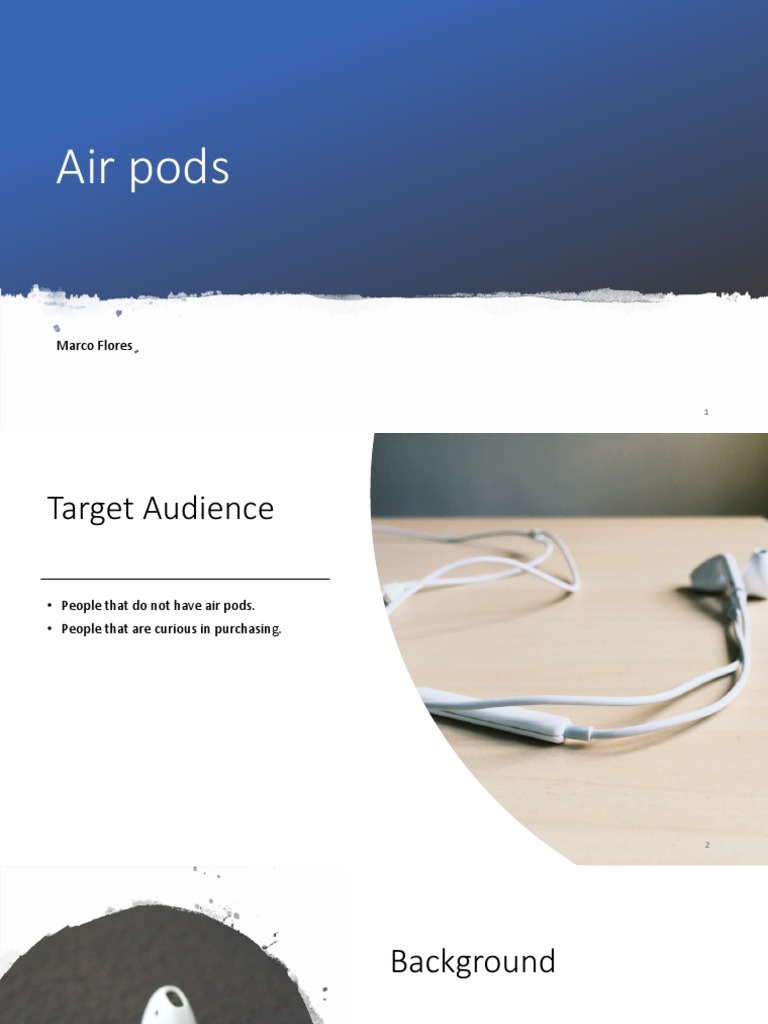 Air pods

Marco Flores

1

Target Audience

• People that do not have air pods.
• People that are curious in purchasing.

2

Background